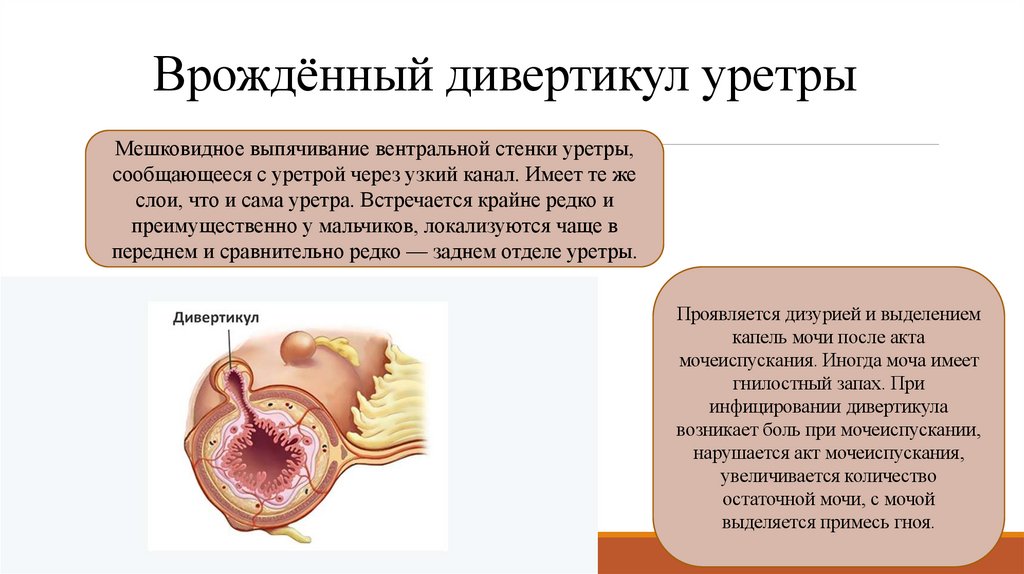 Врождённый дивертикул уретры

Мешковидное выпячивание вентральной стенки уретры, сообщающееся с уретрой через узкий канал. Имеет те же слои, что и сама уретра. Встречается крайне редко и преимущественно у мальчиков, локализуются чаще в переднем и сравнительно редко — заднем отделе уретры.

Дивертикул

Проявляется дизурией и выделением капель мочи после акта мочеиспускания. Иногда моча имеет гнилостный запах. При инфицировании дивертикула возникает боль при мочеиспускании, нарушается акт мочеиспускания, увеличивается количество остаточной мочи, с мочой выделяется примесь гноя.